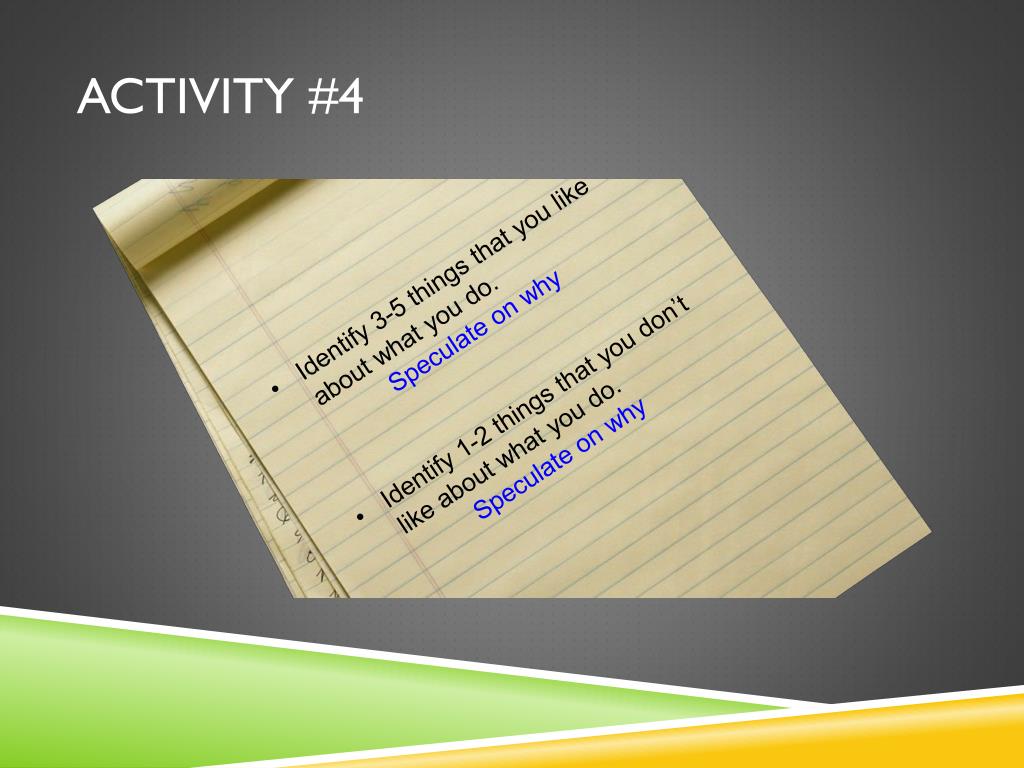 ACTIVITY #4

• Identify 3-5 things that you like about what you do. Speculate on why

• Identify 1-2 things that you don't like about what you do. Speculate on why